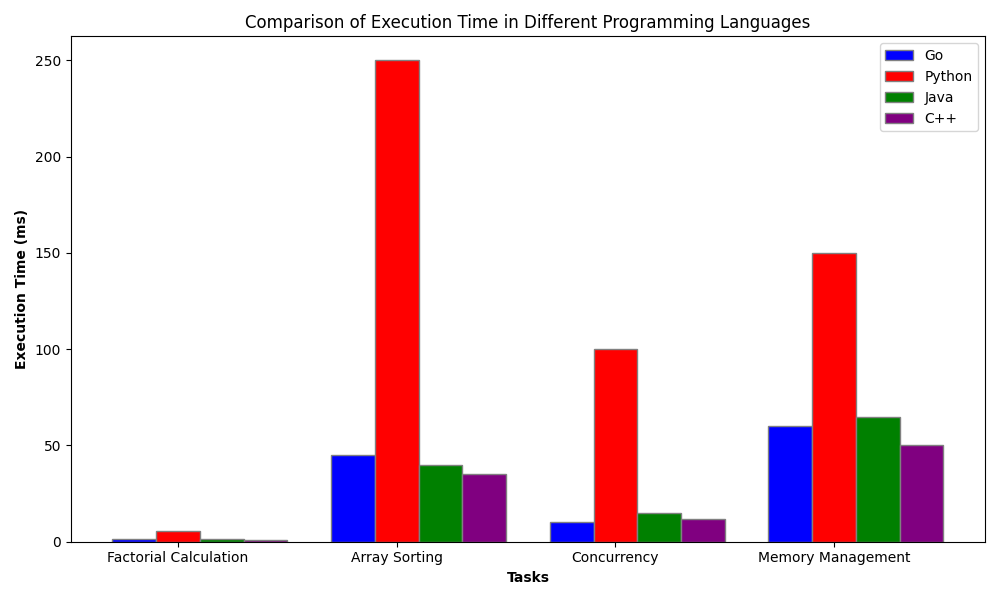 Comparison of Execution Time in Different Programming Languages

Go
Python
Java
C++

Execution Time (ms)

250
200
150
100
50
0

Factorial Calculation
Array Sorting
Concurrency
Memory Management

Tasks